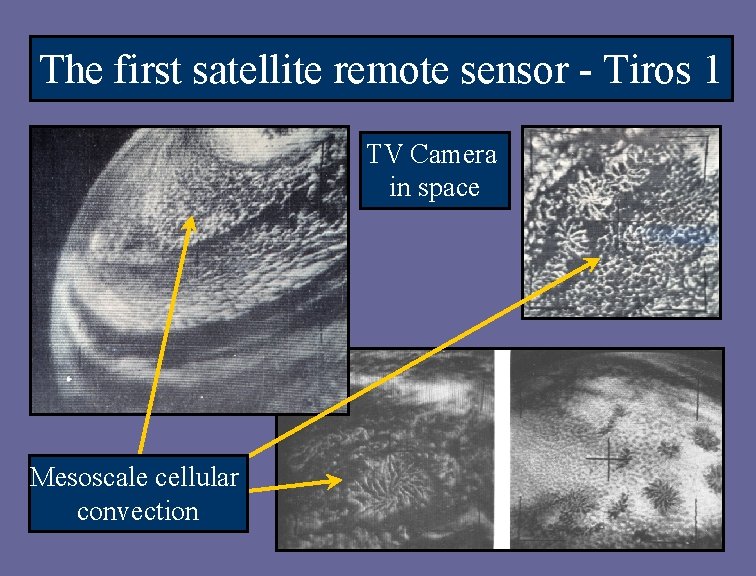 The first satellite remote sensor - Tiros 1

TV Camera in space

Mesoscale cellular convection